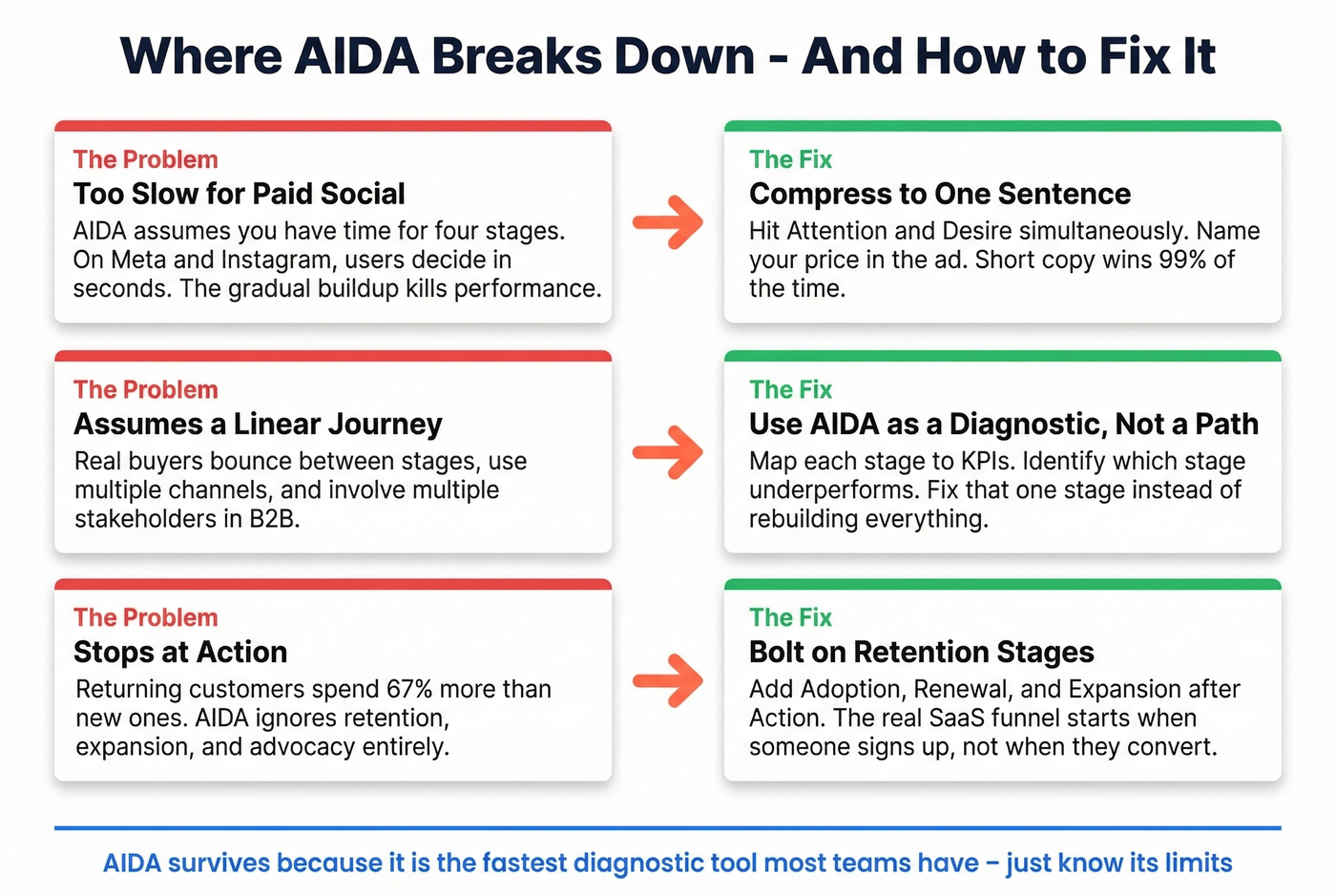 Where AIDA Breaks Down - And How to Fix It

The Problem
Too Slow for Paid Social
AIDA assumes you have time for four stages. On Meta and Instagram, users decide in seconds. The gradual buildup kills performance.

The Fix
Compress to One Sentence
Hit Attention and Desire simultaneously. Name your price in the ad. Short copy wins 99% of the time.

The Problem
Assumes a Linear Journey
Real buyers bounce between stages, use multiple channels, and involve multiple stakeholders in B2B.

The Fix
Use AIDA as a Diagnostic, Not a Path
Map each stage to KPIs. Identify which stage underperforms. Fix that one stage instead of rebuilding everything.

The Problem
Stops at Action
Returning customers spend 67% more than new ones. AIDA ignores retention, expansion, and advocacy entirely.

The Fix
Bolt on Retention Stages
Add Adoption, Renewal, and Expansion after Action. The real SaaS funnel starts when someone signs up, not when they convert.

AIDA survives because it is the fastest diagnostic tool most teams have – just know its limits